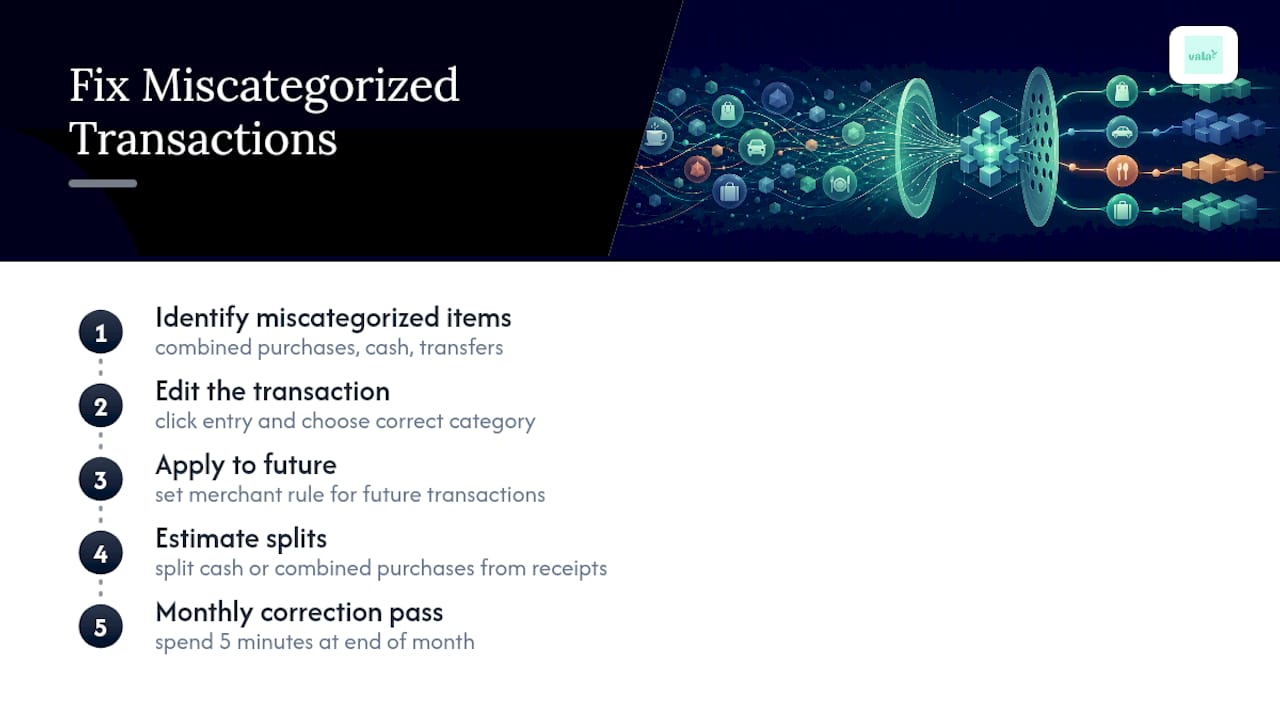 Fix Miscategorized Transactions

vala

1
Identify miscategorized items
combined purchases, cash, transfers

2
Edit the transaction
click entry and choose correct category

3
Apply to future
set merchant rule for future transactions

4
Estimate splits
split cash or combined purchases from receipts

5
Monthly correction pass
spend 5 minutes at end of month